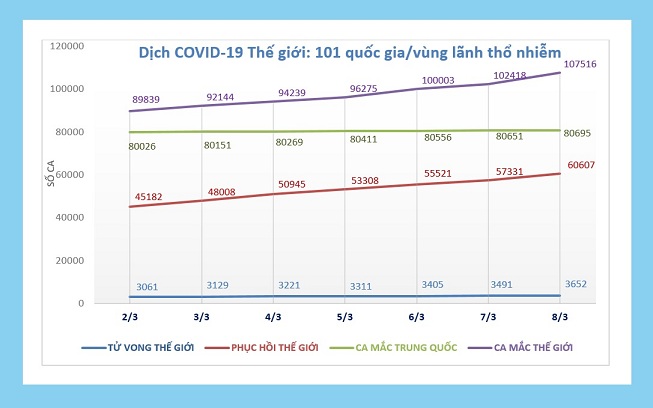 Dịch COVID-19 Thế giới: 101 quốc gia/vùng lãnh thổ nhiễm

120000
100000
80000
60000
40000
20000
0

SỐ CA

89839 92144 94239 96275 100003 102418 107516

80026 80151 80269 80411 80556 80651 80695

45182 48008 50945 53308 55521 57331 60607

3061 3129 3221 3311 3405 3491 3652

2/3 3/3 4/3 5/3 6/3 7/3 8/3

TỬ VONG THẾ GIỚI
PHỤC HỒI THẾ GIỚI
CA MẮC TRUNG QUỐC
CA MẮC THẾ GIỚI